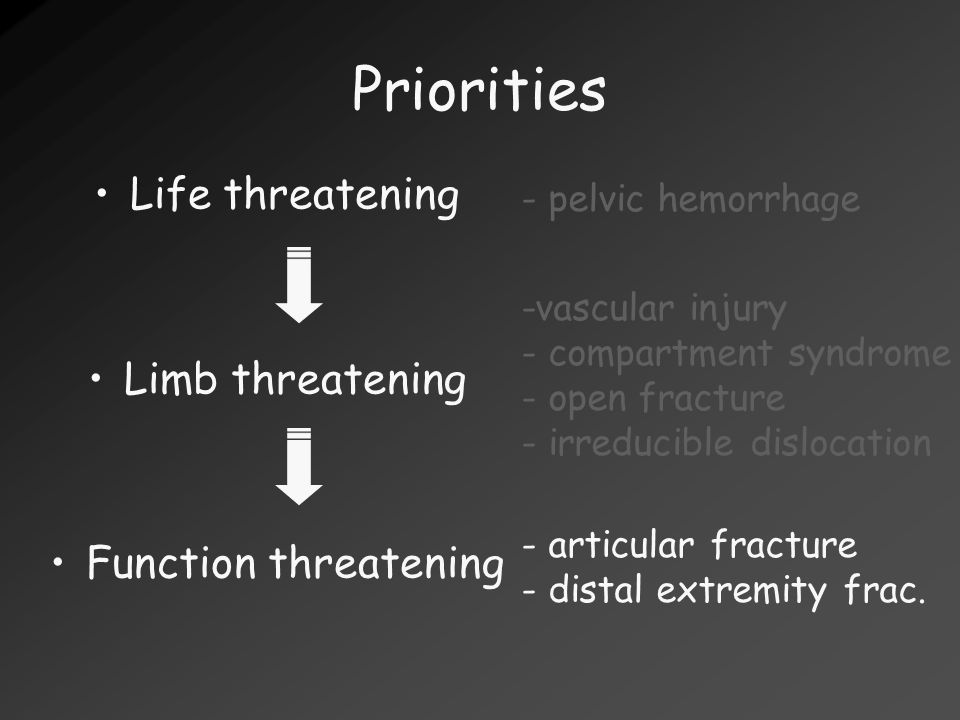 Priorities

• Life threatening

- pelvic hemorrhage

• Limb threatening

-vascular injury
- compartment syndrome
- open fracture
- irreducible dislocation

• Function threatening

- articular fracture
- distal extremity frac.